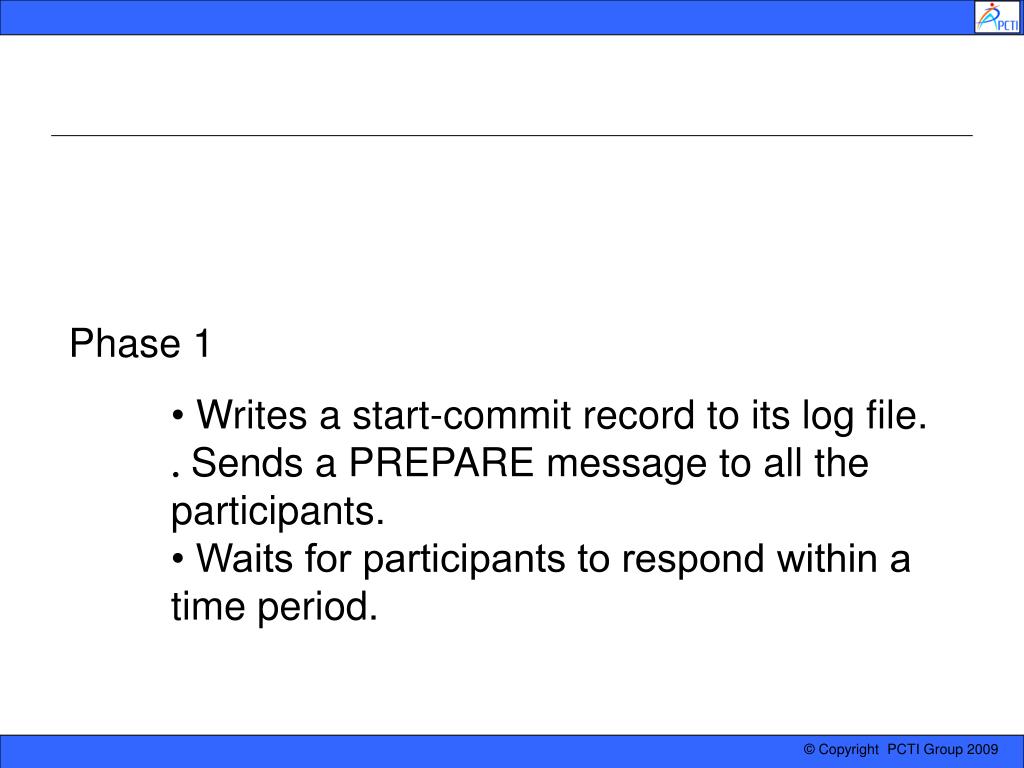 PCTI

Phase 1

• Writes a start-commit record to its log file.
. Sends a PREPARE message to all the participants.
• Waits for participants to respond within a time period.

© Copyright PCTI Group 2009